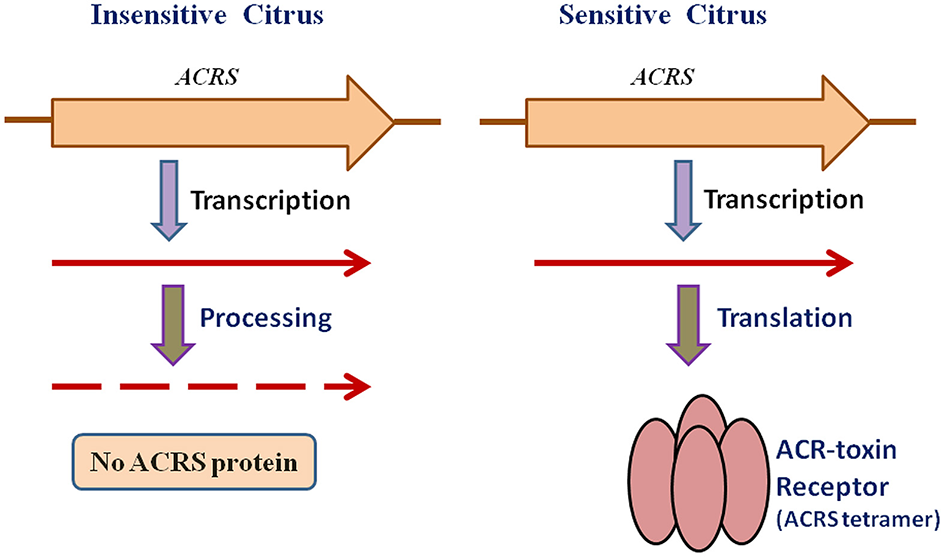 Insensitive Citrus

ACRS

Transcription

Processing

No ACRS protein

Sensitive Citrus

ACRS

Transcription

Translation

ACR-toxin Receptor (ACRS tetramer)